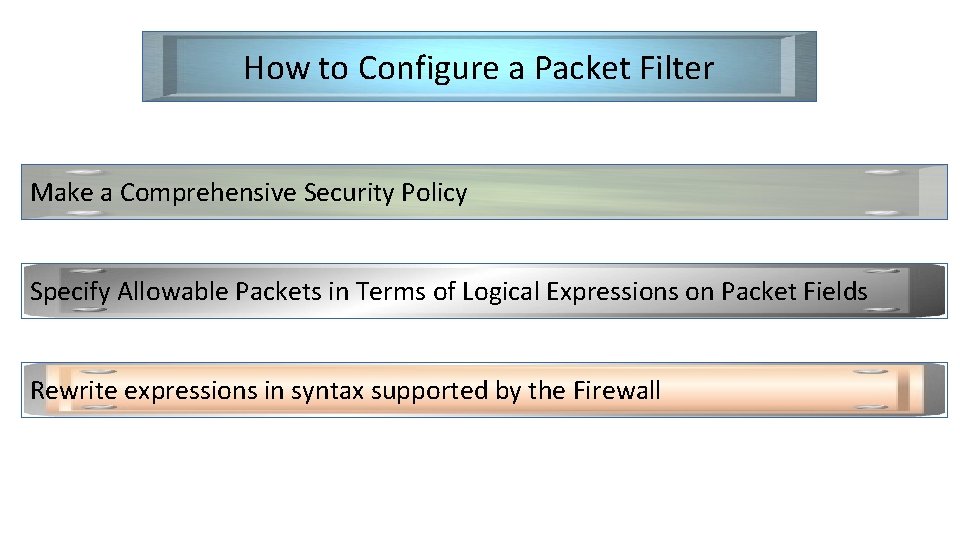 How to Configure a Packet Filter

Make a Comprehensive Security Policy

Specify Allowable Packets in Terms of Logical Expressions on Packet Fields

Rewrite expressions in syntax supported by the Firewall